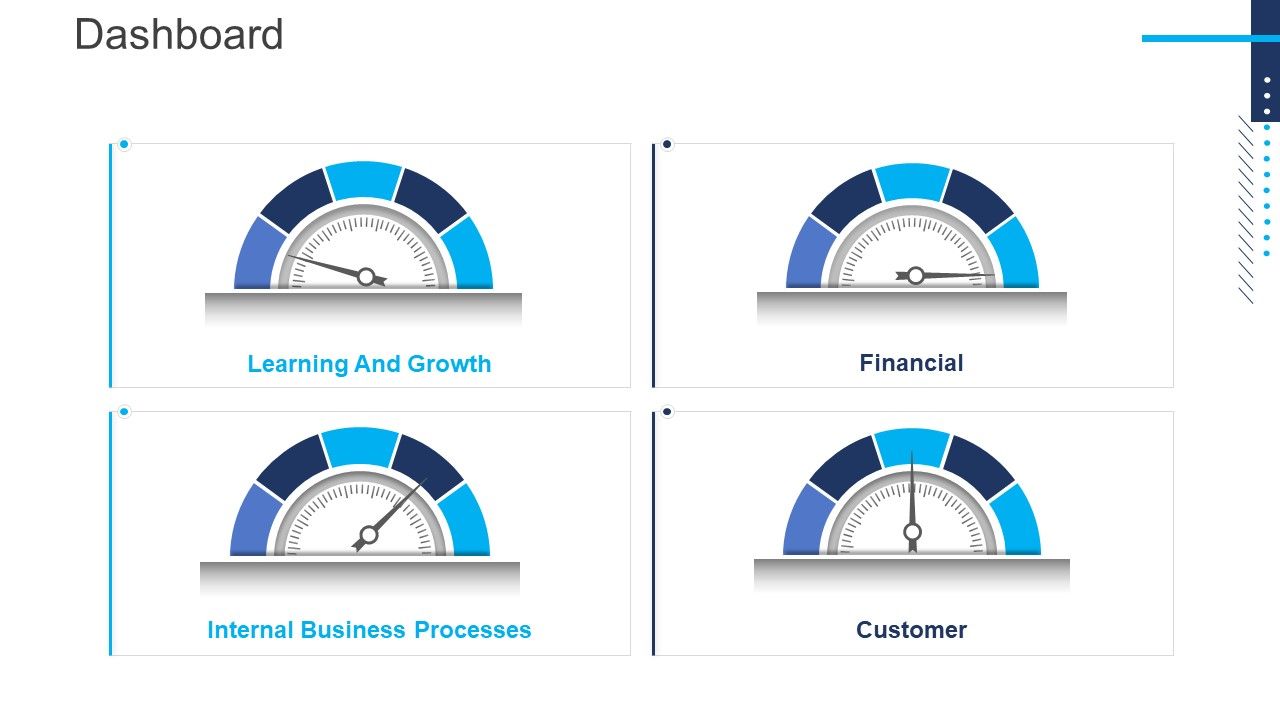 Dashboard

Learning And Growth

Financial

Internal Business Processes

Customer